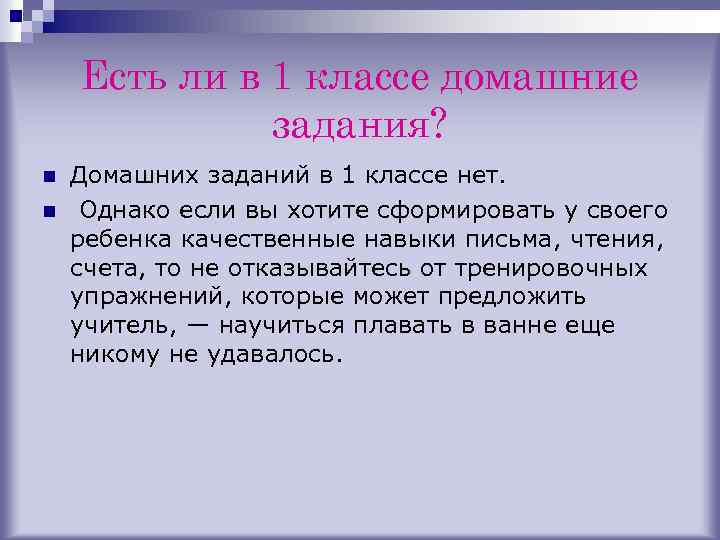 Есть ли в 1 классе домашние задания?

Домашних заданий в 1 классе нет.

Однако если вы хотите сформировать у своего ребенка качественные навыки письма, чтения, счета, то не отказывайтесь от тренировочных упражнений, которые может предложить учитель, — научиться плавать в ванне еще никому не удавалось.